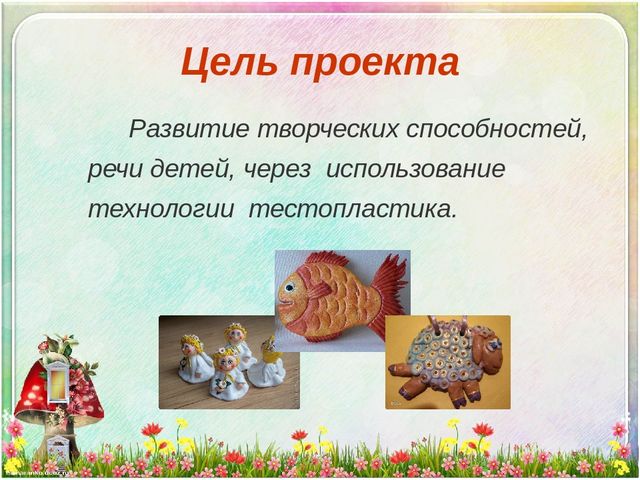 Цель проекта

Развитие творческих способностей, речи детей, через использование технологии тестопластика.